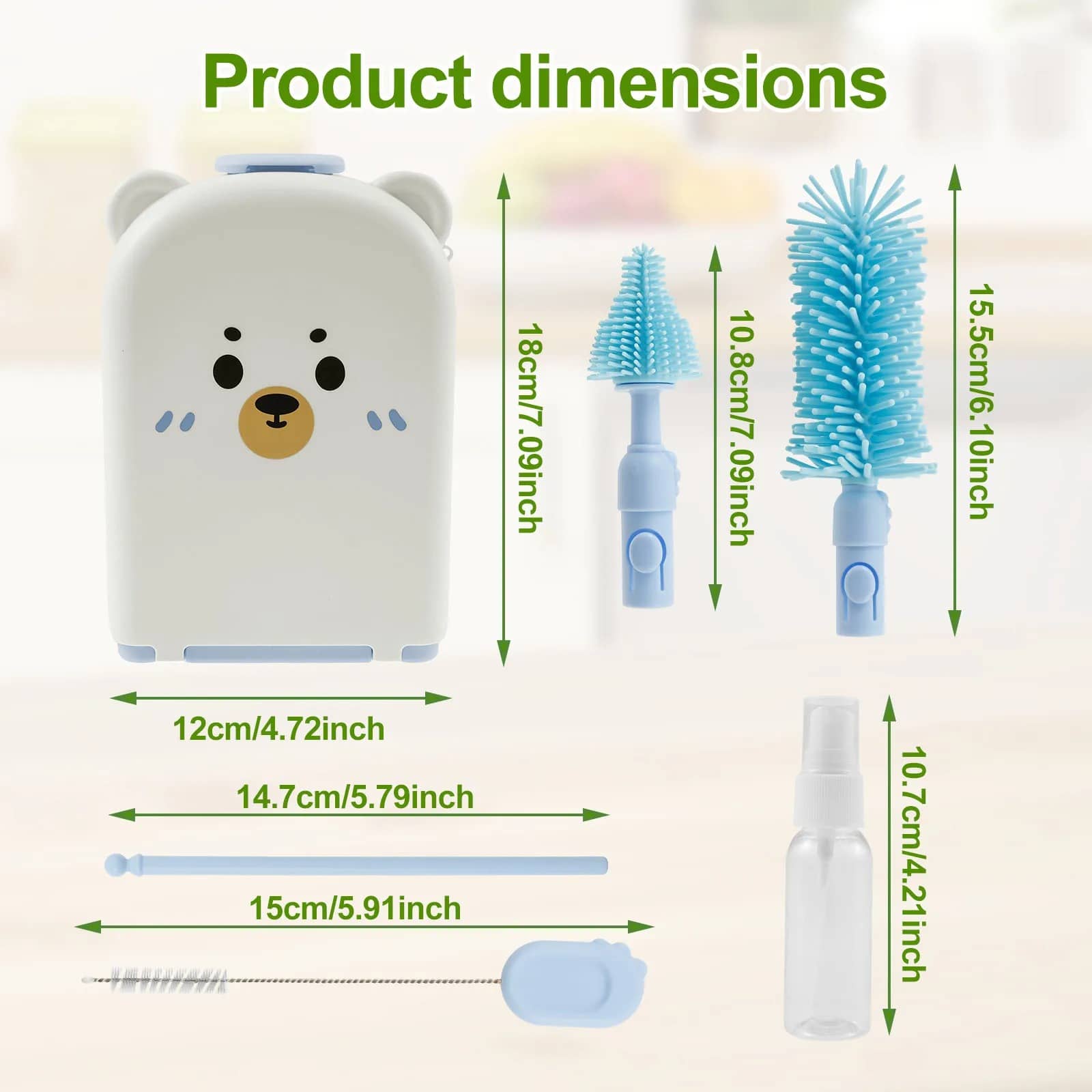 Product dimensions

18cm/7.09inch

10.8cm/7.09inch

15.5cm/6.10inch

12cm/4.72inch

14.7cm/5.79inch

15cm/5.91inch

10.7cm/4.21inch